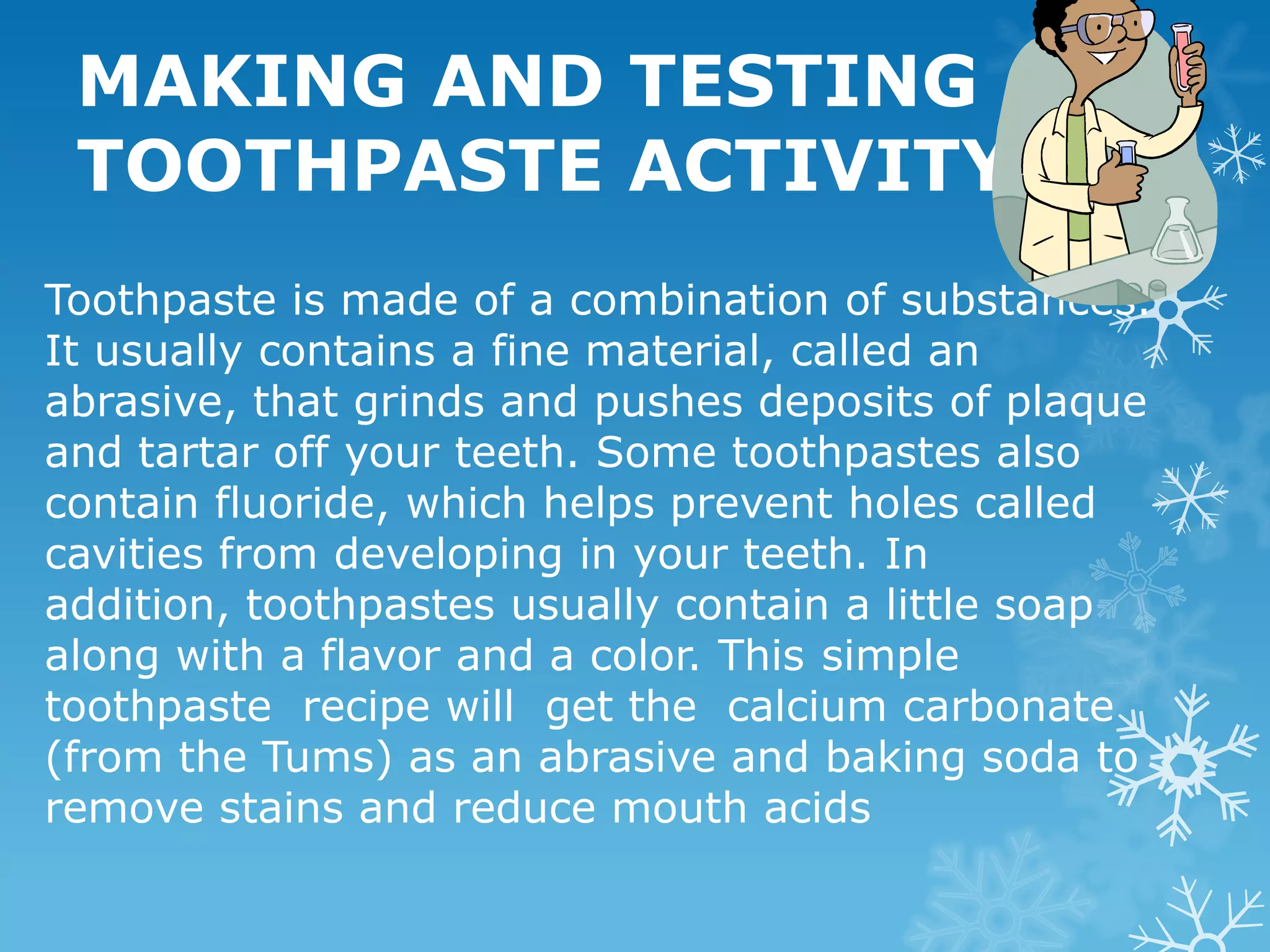 MAKING AND TESTING TOOTHPASTE ACTIVITY

Toothpaste is made of a combination of substances. It usually contains a fine material, called an abrasive, that grinds and pushes deposits of plaque and tartar off your teeth. Some toothpastes also contain fluoride, which helps prevent holes called cavities from developing in your teeth. In addition, toothpastes usually contain a little soap along with a flavor and a color. This simple toothpaste recipe will get the calcium carbonate (from the Tums) as an abrasive and baking soda to remove stains and reduce mouth acids